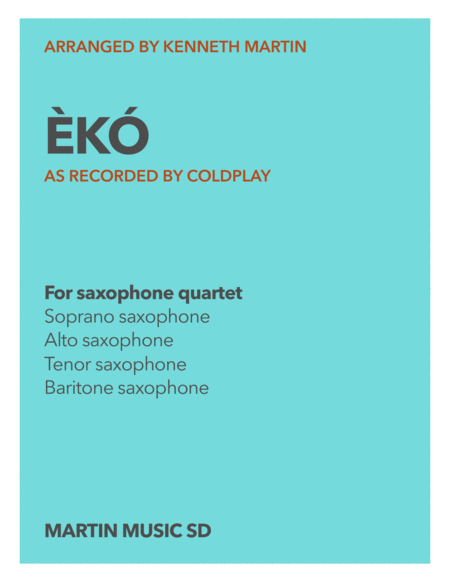 ARRANGED BY KENNETH MARTIN

ÈKÓ

AS RECORDED BY COLDPLAY

For saxophone quartet
Soprano saxophone
Alto saxophone
Tenor saxophone
Baritone saxophone

MARTIN MUSIC SD